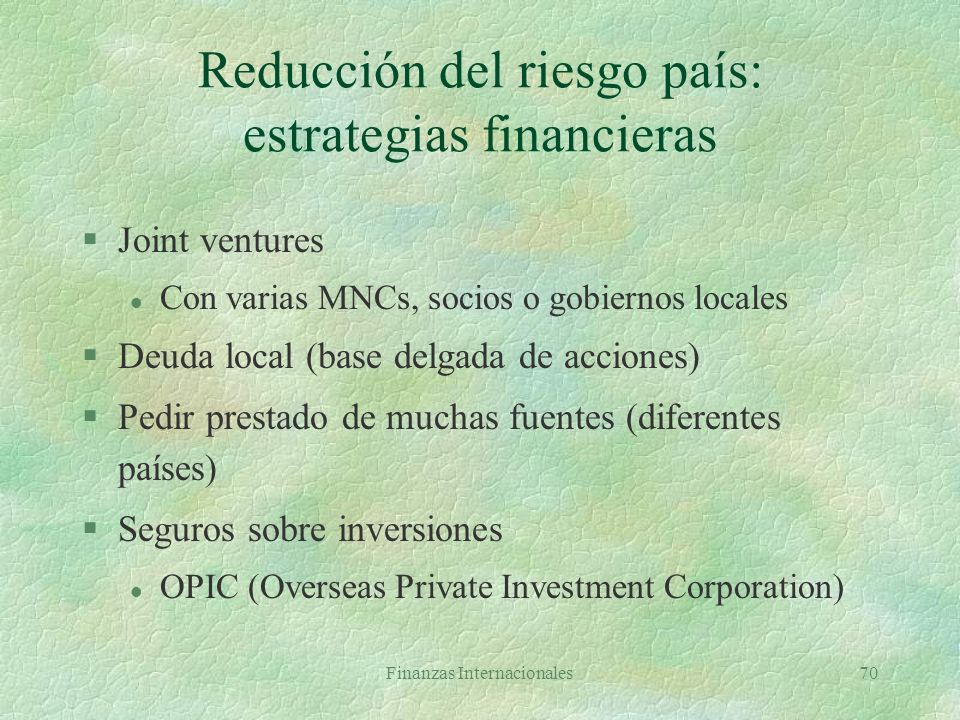 Reducción del riesgo país: estrategias financieras

§ Joint ventures

l Con varias MNCs, socios o gobiernos locales

§ Deuda local (base delgada de acciones)

§ Pedir prestado de muchas fuentes (diferentes países)

§ Seguros sobre inversiones

l OPIC (Overseas Private Investment Corporation)

Finanzas Internacionales

70